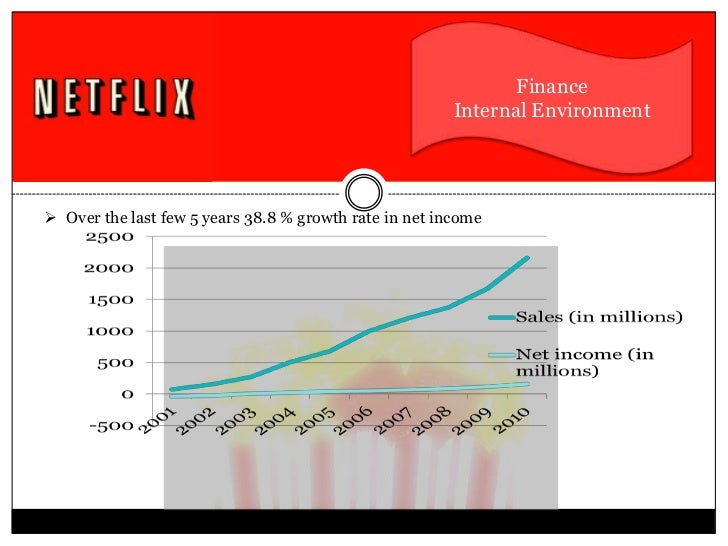 NETFLIX

Finance
Internal Environment

➢ Over the last few 5 years 38.8 % growth rate in net income

2500
2000
1500
1000
500
0
-500

2001 2002 2003 2004 2005 2006 2007 2008 2009 2010

Sales (in millions)
Net income (in millions)